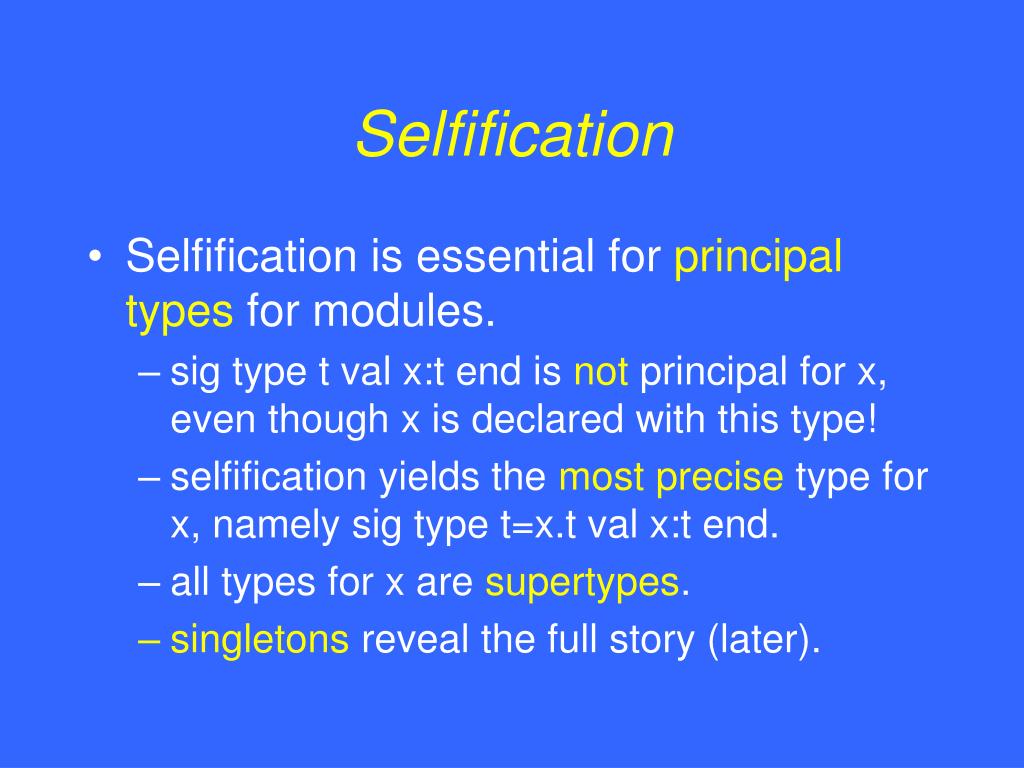 Selfification

• Selfification is essential for principal types for modules.
– sig type t val x:t end is not principal for x, even though x is declared with this type!
– selfification yields the most precise type for x, namely sig type t=x.t val x:t end.
– all types for x are supertypes.
– singletons reveal the full story (later).